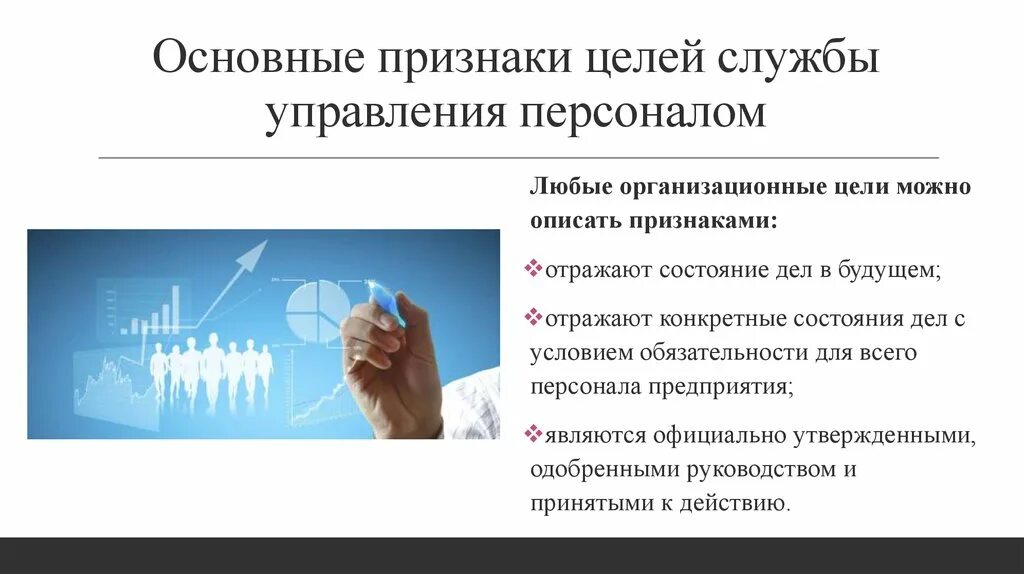 Основные признаки целей службы управления персоналом

Любые организационные цели можно описать признаками:

❖отражают состояние дел в будущем;

❖отражают конкретные состояния дел с условием обязательности для всего персонала предприятия;

❖являются официально утвержденными, одобренными руководством и принятыми к действию.